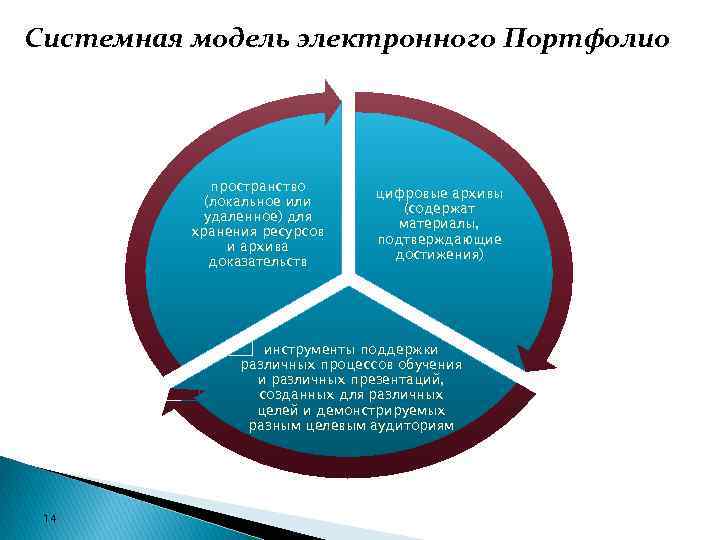 Системная модель электронного Портфолио

пространство (локальное или удаленное) для хранения ресурсов и архива доказательств

цифровые архивы (содержат материалы, подтверждающие достижения)

инструменты поддержки различных процессов обучения и различных презентаций, созданных для различных целей и демонстрируемых разным целевым аудиториям

14